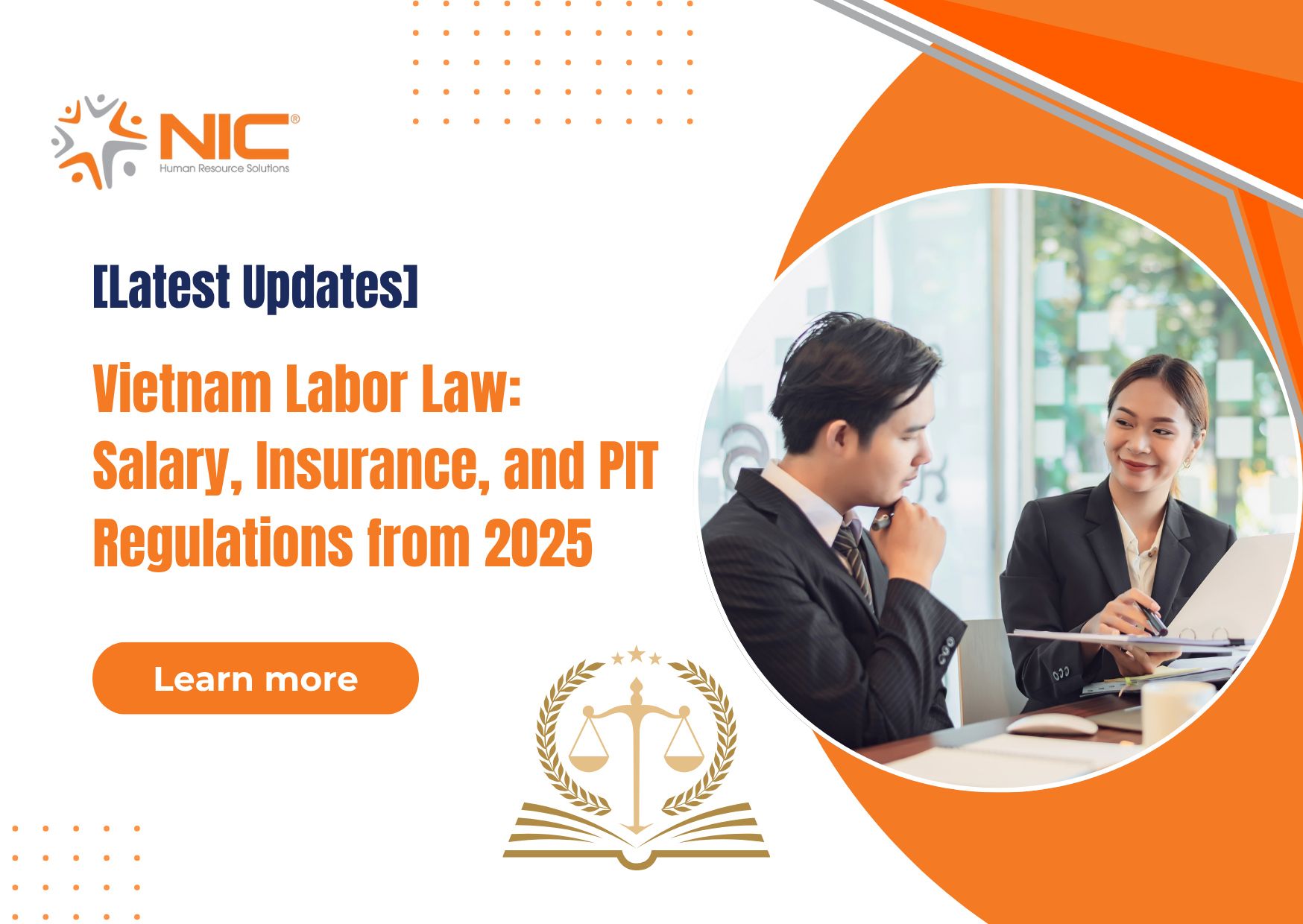 NIC®
Human Resource Solutions

[Latest Updates]

Vietnam Labor Law: Salary, Insurance, and PIT Regulations from 2025

Learn more